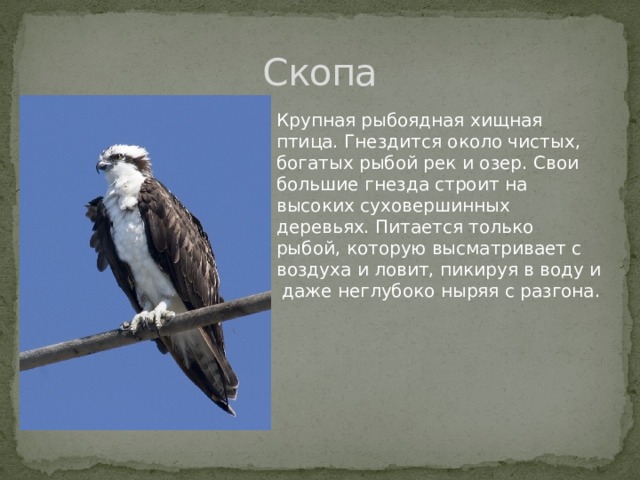 Скопа

Крупная рыбоядная хищная птица. Гнездится около чистых, богатых рыбой рек и озер. Свои большие гнезда строит на высоких суховершинных деревьях. Питается только рыбой, которую высматривает с воздуха и ловит, пикируя в воду и даже неглубоко ныряя с разгона.